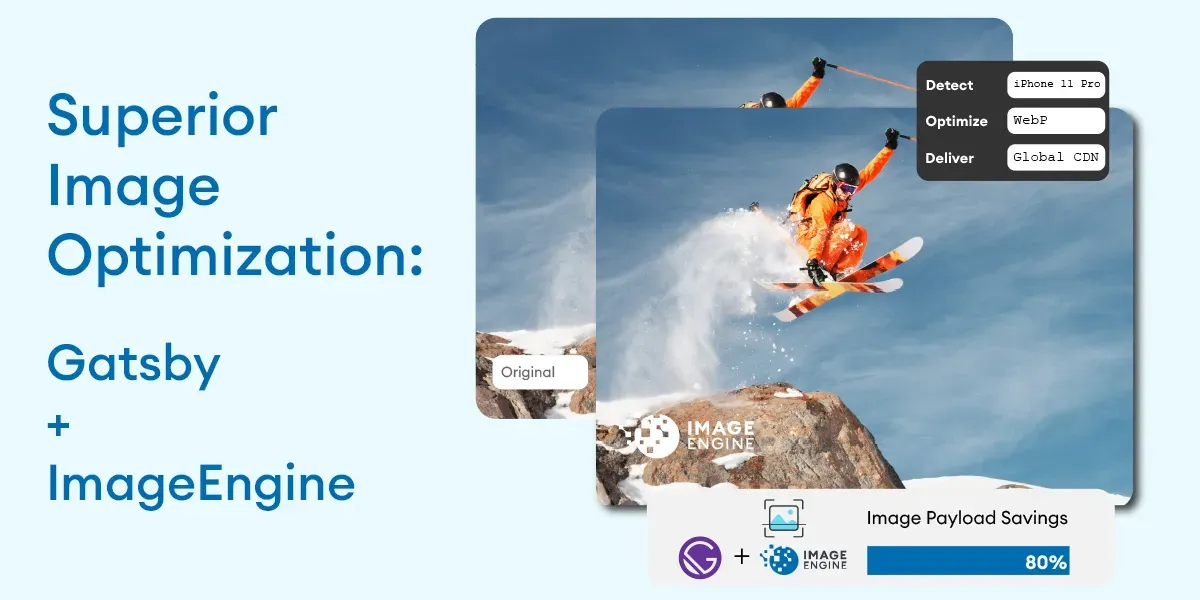 Superior Image Optimization:

Gatsby
+
ImageEngine

Detect iPhone 11 Pro
Optimize WebP
Deliver Global CDN

Original

IMAGE ENGINE

+ IMAGE ENGINE

Image Payload Savings

80%